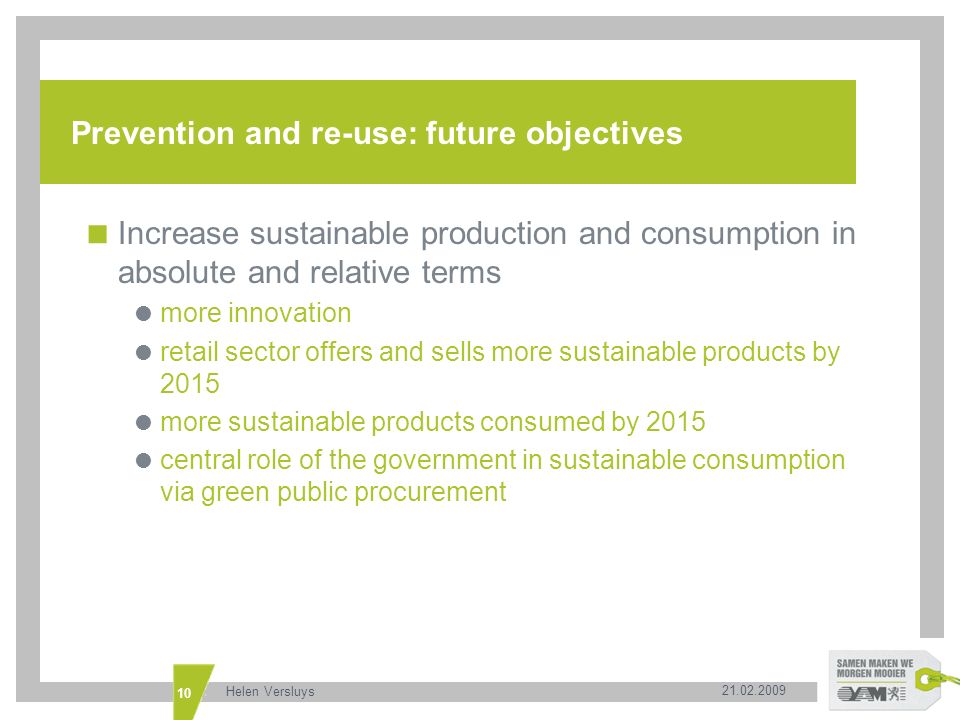 Prevention and re-use: future objectives

Increase sustainable production and consumption in absolute and relative terms

more innovation

retail sector offers and sells more sustainable products by 2015

more sustainable products consumed by 2015

central role of the government in sustainable consumption via green public procurement

10

Helen Versluys

21.02.2009

SAMEN MAKEN WE MORGEN MOOIER

OVAM